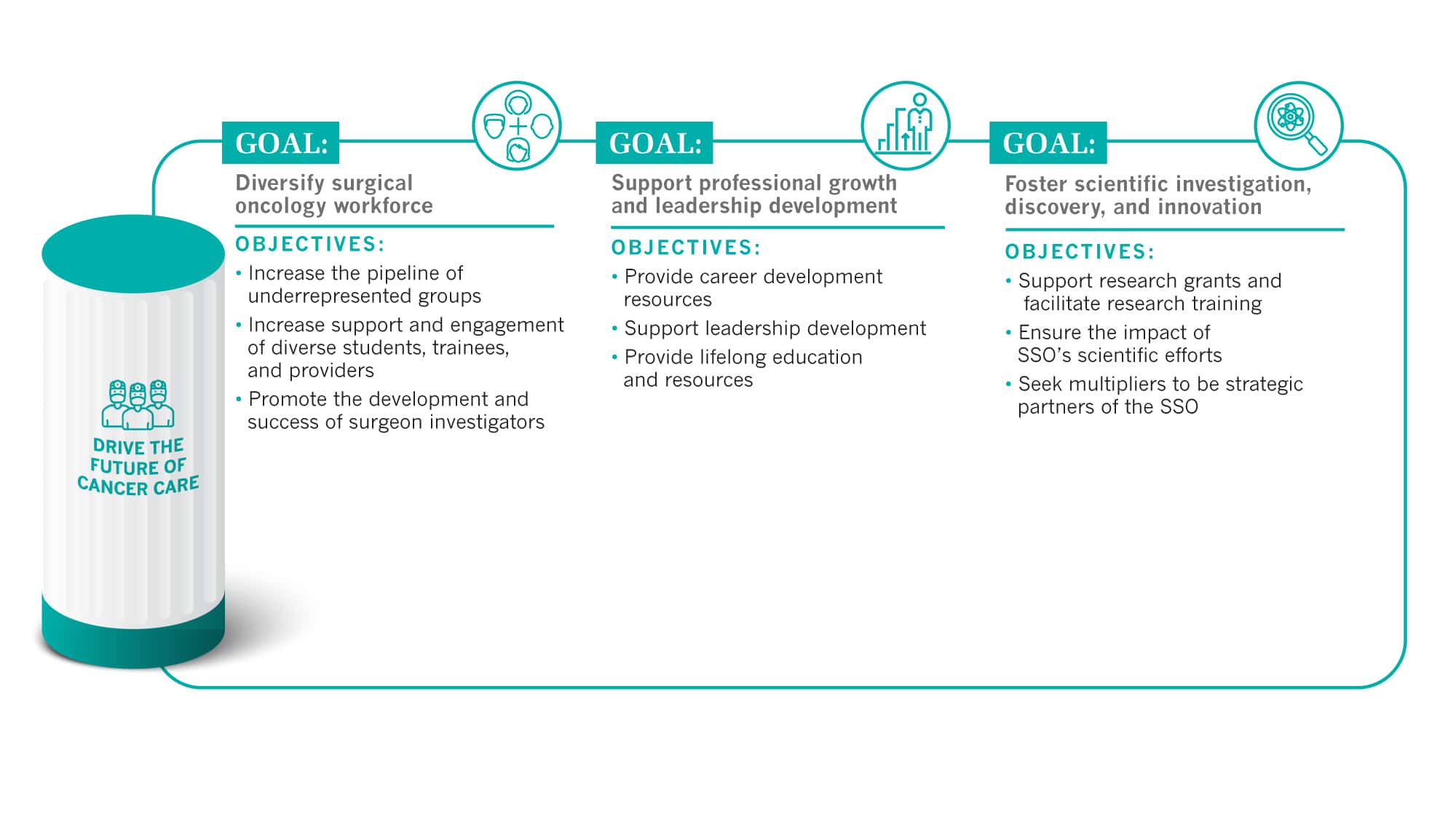 DRIVE THE FUTURE OF CANCER CARE

GOAL:
Diversify surgical oncology workforce

OBJECTIVES:
• Increase the pipeline of underrepresented groups
• Increase support and engagement of diverse students, trainees, and providers
• Promote the development and success of surgeon investigators

GOAL:
Support professional growth and leadership development

OBJECTIVES:
• Provide career development resources
• Support leadership development
• Provide lifelong education and resources

GOAL:
Foster scientific investigation, discovery, and innovation

OBJECTIVES:
• Support research grants and facilitate research training
• Ensure the impact of SSO's scientific efforts
• Seek multipliers to be strategic partners of the SSO